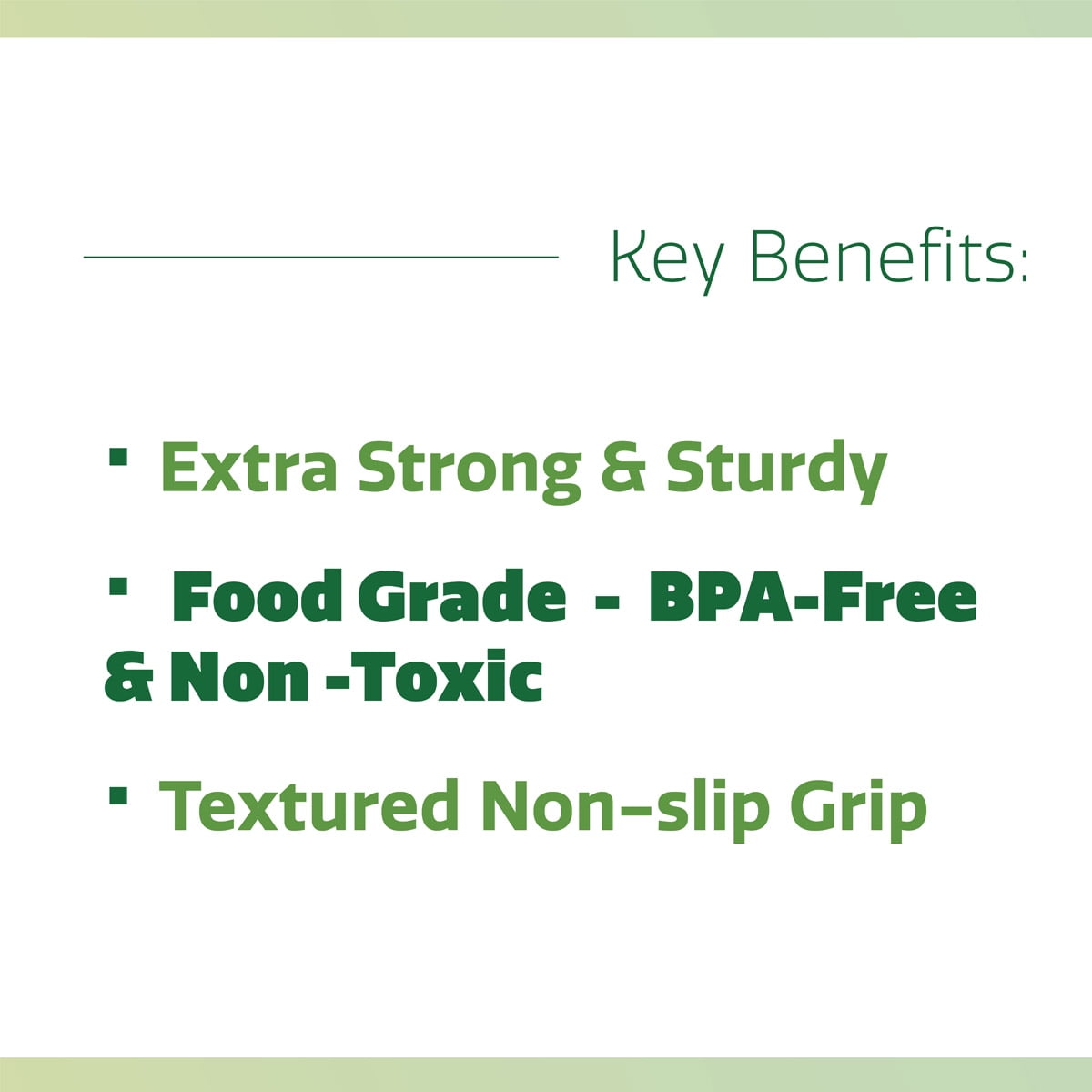 Key Benefits:

▪ Extra Strong & Sturdy

▪ Food Grade - BPA-Free & Non -Toxic

▪ Textured Non–slip Grip